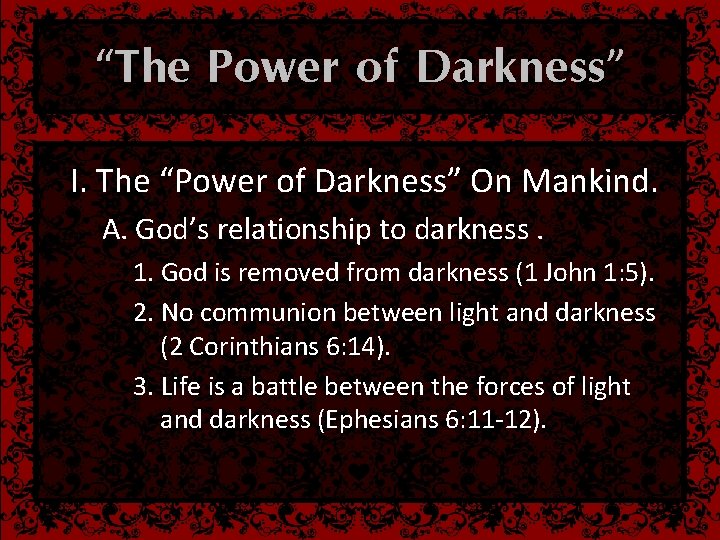 “The Power of Darkness”

I. The “Power of Darkness” On Mankind.

A. God’s relationship to darkness .

1. God is removed from darkness (1 John 1:5).

2. No communion between light and darkness (2 Corinthians 6:14).

3. Life is a battle between the forces of light and darkness (Ephesians 6:11-12).